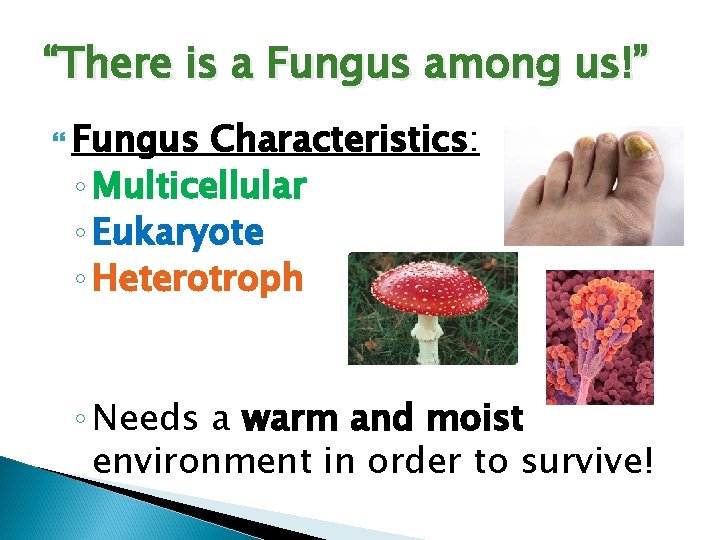 "There is a Fungus among us!"

Fungus Characteristics:
◦ Multicellular
◦ Eukaryote
◦ Heterotroph

◦ Needs a warm and moist environment in order to survive!